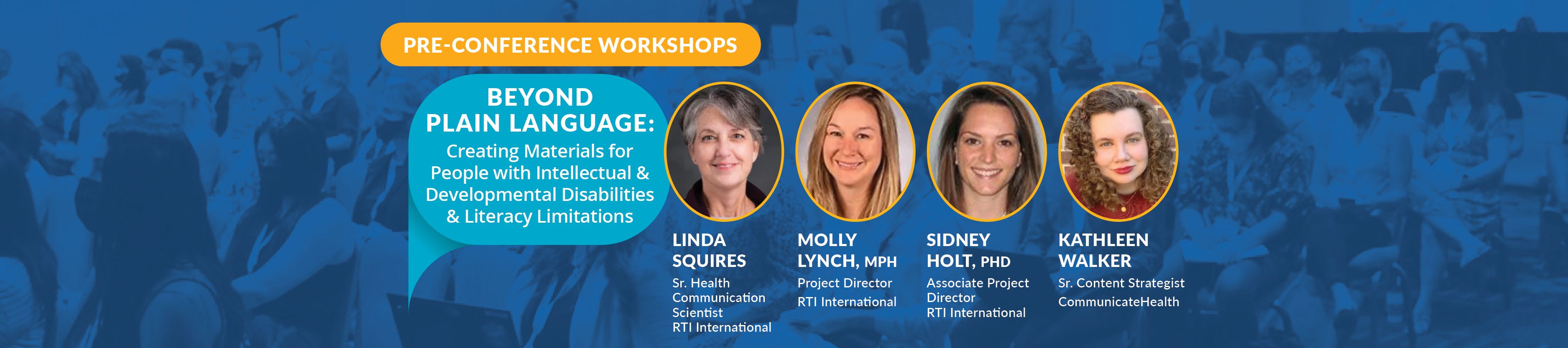 PRE-CONFERENCE WORKSHOPS

BEYOND PLAIN LANGUAGE:

Creating Materials for People with Intellectual & Developmental Disabilities & Literacy Limitations

LINDA SQUIRES

Sr. Health Communication Scientist
RTI International

MOLLY LYNCH, MPH

Project Director
RTI International

SIDNEY HOLT, PHD

Associate Project Director
RTI International

KATHLEEN WALKER

Sr. Content Strategist
CommunicateHealth